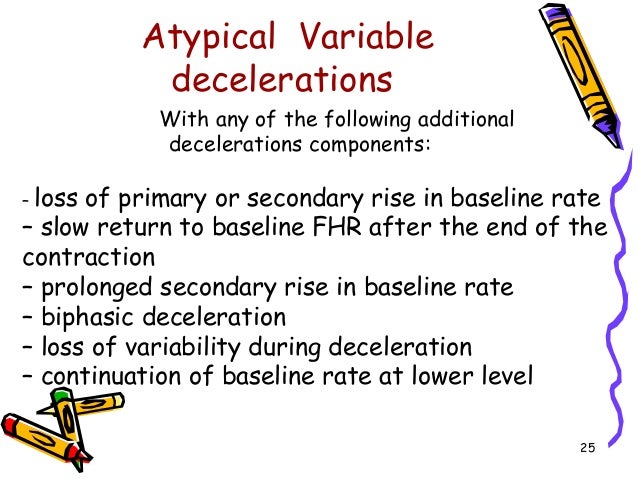 Atypical Variable decelerations

With any of the following additional decelerations components:

- loss of primary or secondary rise in baseline rate
– slow return to baseline FHR after the end of the contraction
– prolonged secondary rise in baseline rate
– biphasic deceleration
– loss of variability during deceleration
– continuation of baseline rate at lower level

25